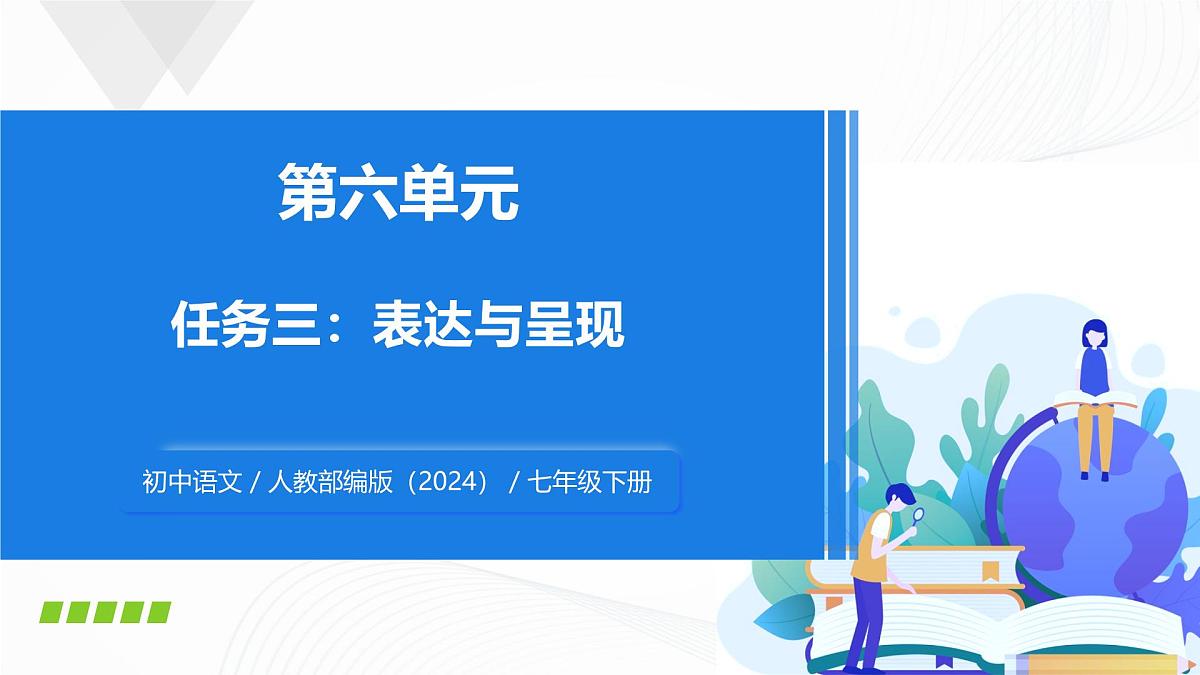 第六单元

任务三：表达与呈现

初中语文 / 人教部编版（2024） / 七年级下册